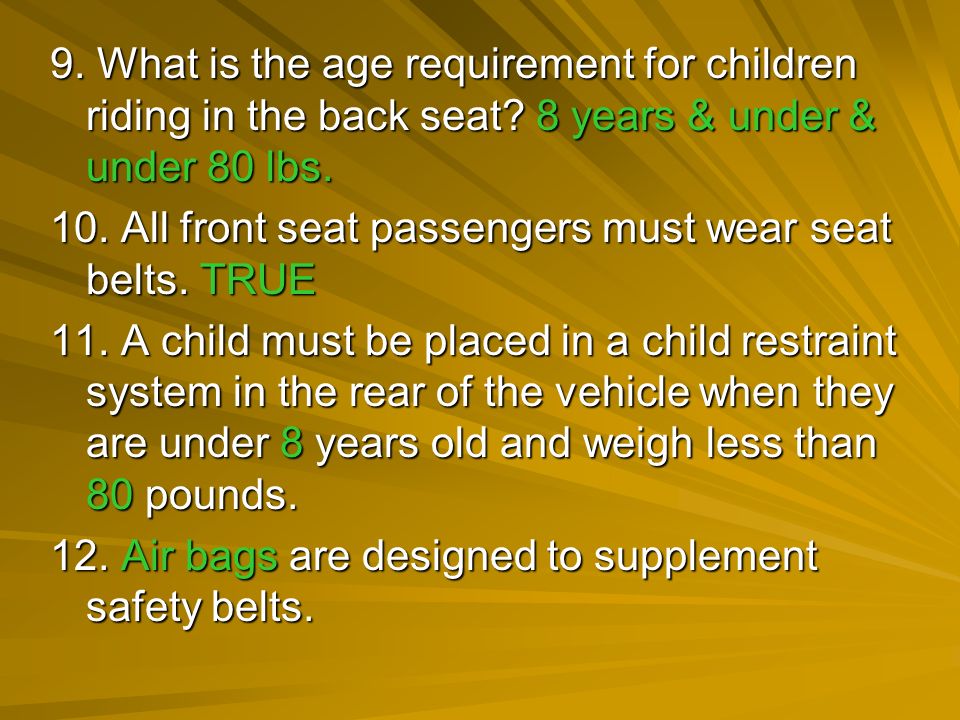 9. What is the age requirement for children riding in the back seat? 8 years & under & under 80 lbs.

10. All front seat passengers must wear seat belts. TRUE

11. A child must be placed in a child restraint system in the rear of the vehicle when they are under 8 years old and weigh less than 80 pounds.

12. Air bags are designed to supplement safety belts.